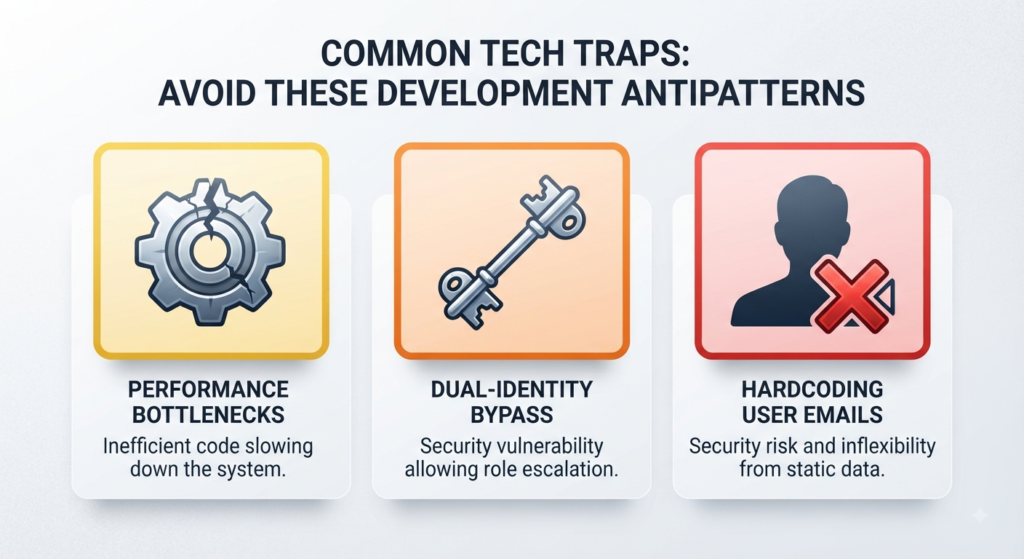 COMMON TECH TRAPS:
AVOID THESE DEVELOPMENT ANTIPATTERNS

PERFORMANCE BOTTLENECKS
Inefficient code slowing down the system.

DUAL-IDENTITY BYPASS
Security vulnerability allowing role escalation.

HARDCODING USER EMAILS
Security risk and inflexibility from static data.